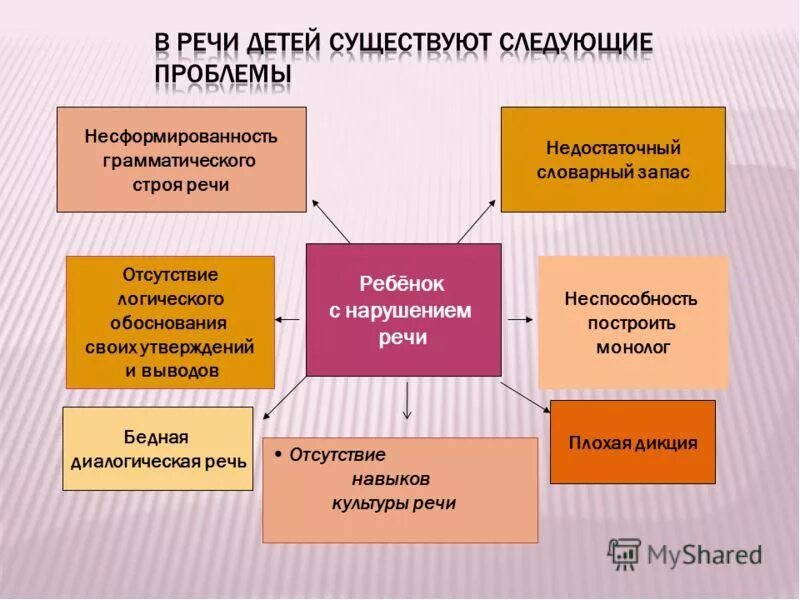 В РЕЧИ ДЕТЕЙ СУЩЕСТВУЮТ СЛЕДУЮЩИЕ ПРОБЛЕМЫ

Несформированность грамматического строя речи

Недостаточный словарный запас

Отсутствие логического обоснования своих утверждений и выводов

Ребёнок с нарушением речи

Неспособность построить монолог

Бедная диалогическая речь

• Отсутствие навыков культуры речи

Плохая дикция

MyShared